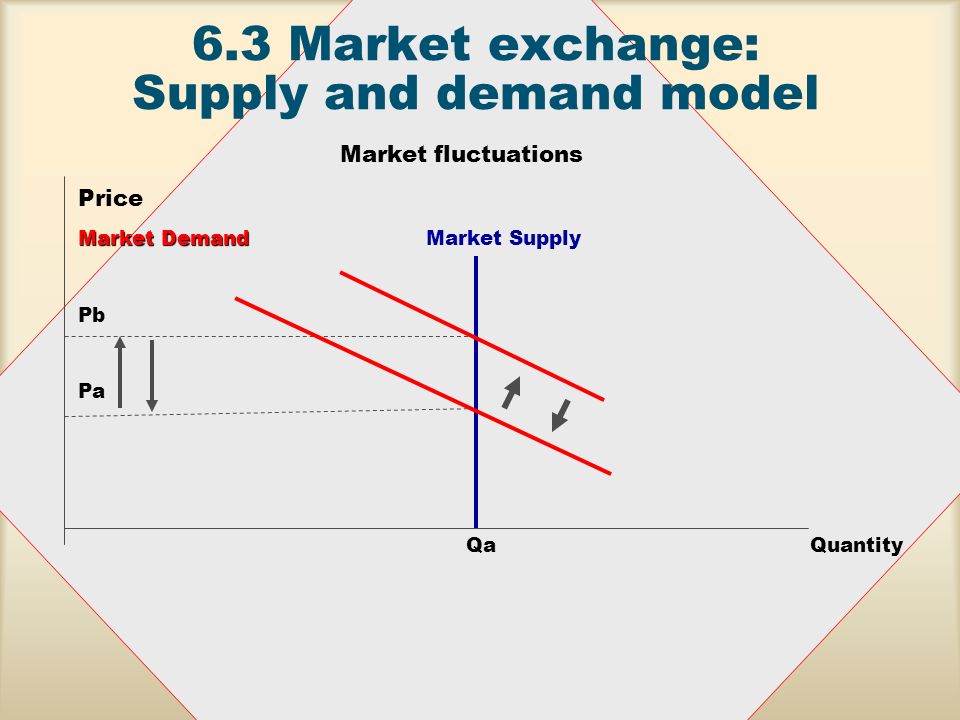 6.3 Market exchange: Supply and demand model

Market fluctuations

Price

Market Demand

Market Supply

Pb

Pa

Qa

Quantity